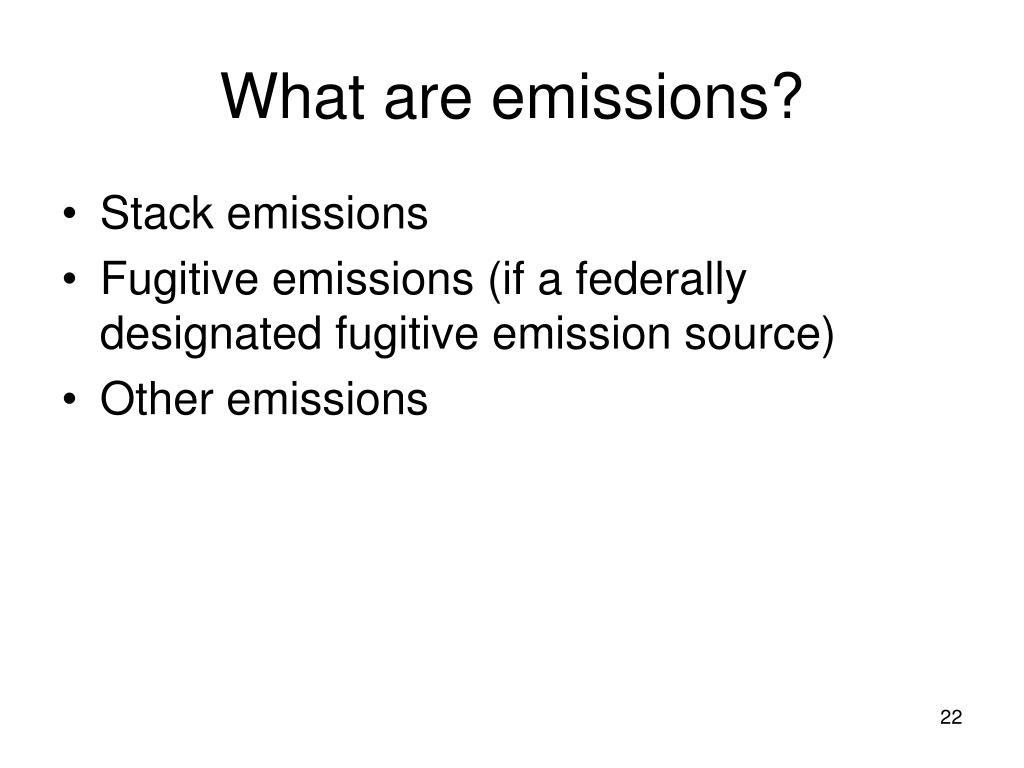 What are emissions?

• Stack emissions
• Fugitive emissions (if a federally designated fugitive emission source)
• Other emissions

22